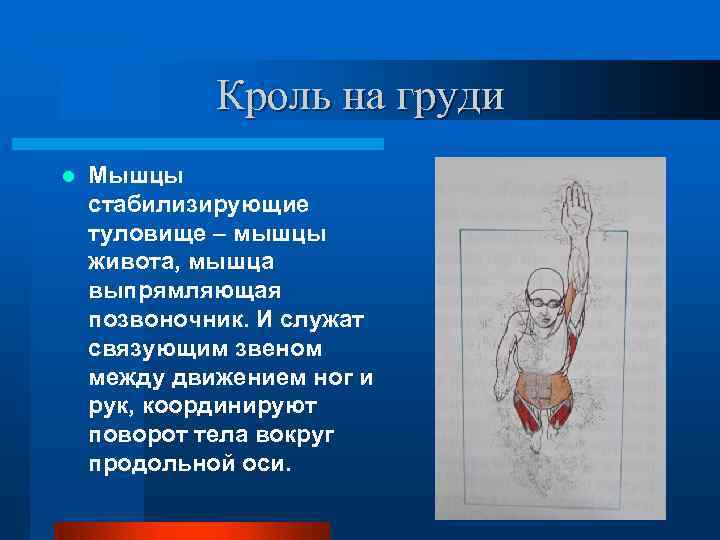 Кроль на груди

Мышцы стабилизирующие туловище – мышцы живота, мышца выпрямляющая позвоночник. И служат связующим звеном между движением ног и рук, координируют поворот тела вокруг продольной оси.